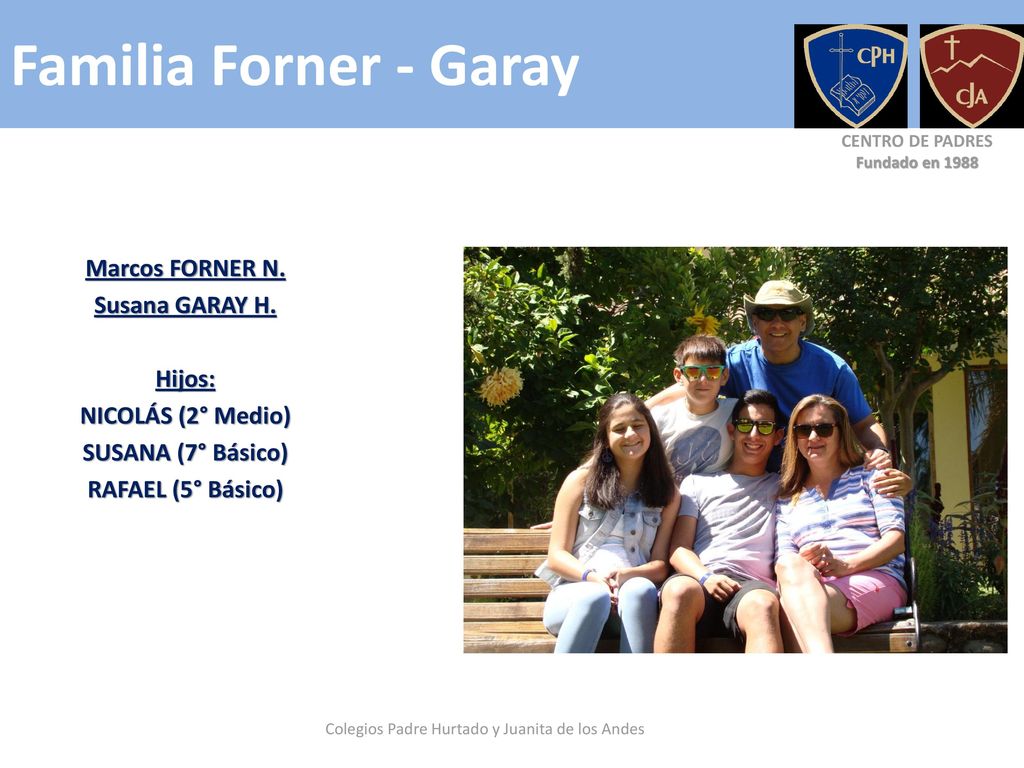 Familia Forner - Garay

CPH

CJA

CENTRO DE PADRES
Fundado en 1988

Marcos FORNER N.
Susana GARAY H.

Hijos:
NICOLÁS (2° Medio)
SUSANA (7° Básico)
RAFAEL (5° Básico)

Colegios Padre Hurtado y Juanita de los Andes